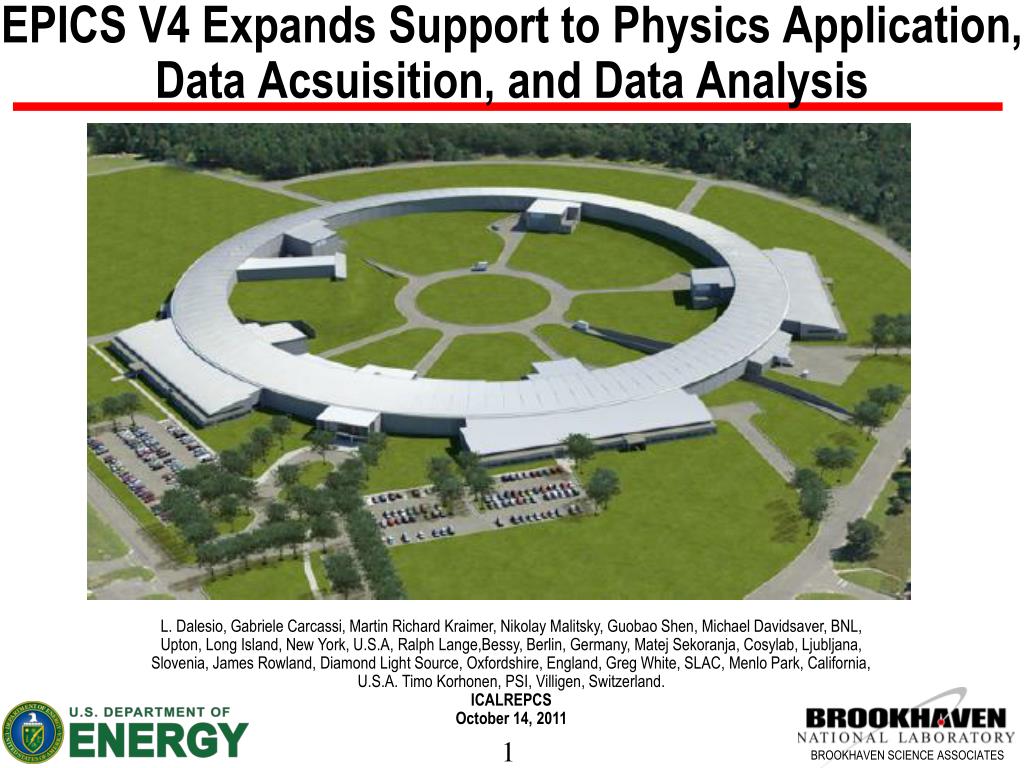 EPICS V4 Expands Support to Physics Application, Data Acsuisition, and Data Analysis

L. Dalesio, Gabriele Carcassi, Martin Richard Kraimer, Nikolay Malitsky, Guobao Shen, Michael Davidsaver, BNL, Upton, Long Island, New York, U.S.A, Ralph Lange,Bessy, Berlin, Germany, Matej Sekoranja, Cosylab, Ljubljana, Slovenia, James Rowland, Diamond Light Source, Oxfordshire, England, Greg White, SLAC, Menlo Park, California, U.S.A. Timo Korhonen, PSI, Villigen, Switzerland.

ICALREPCS
October 14, 2011

1

U.S. DEPARTMENT OF ENERGY

BROOKHAVEN NATIONAL LABORATORY
BROOKHAVEN SCIENCE ASSOCIATES